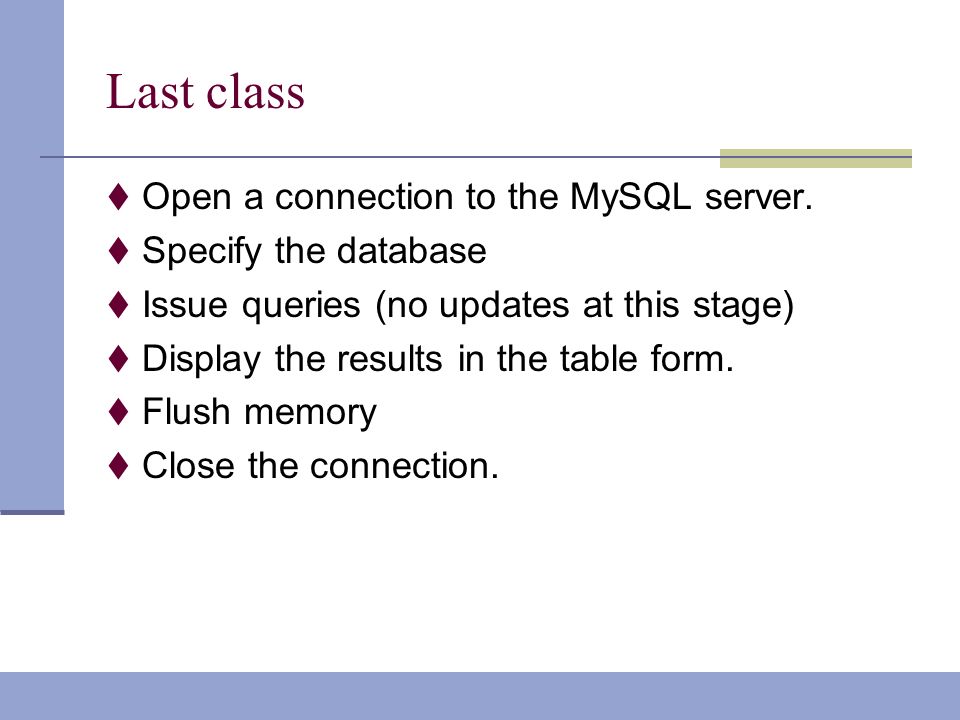 Last class

♦ Open a connection to the MySQL server.
♦ Specify the database
♦ Issue queries (no updates at this stage)
♦ Display the results in the table form.
♦ Flush memory
♦ Close the connection.